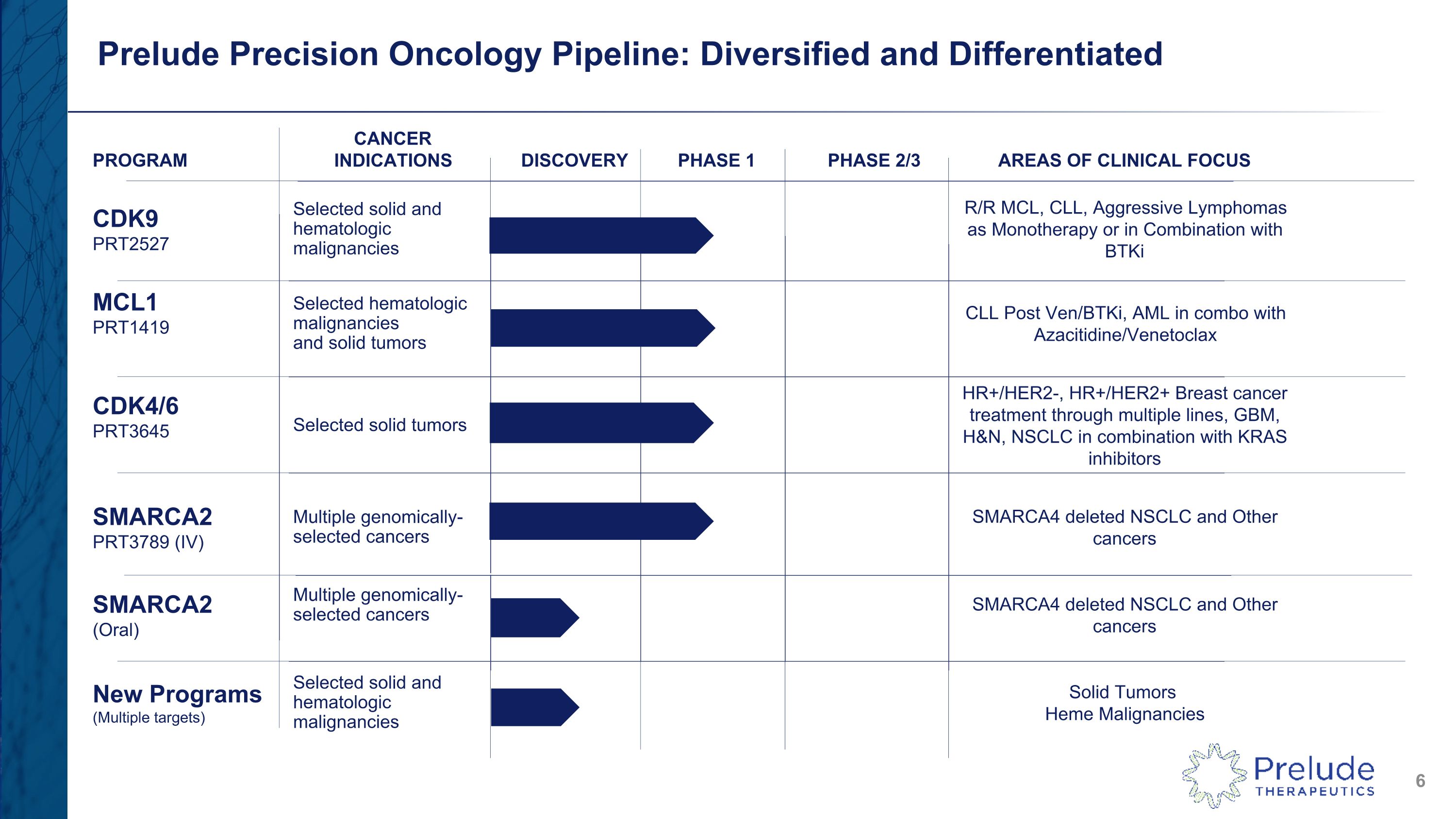 Prelude Precision Oncology Pipeline: Diversified and Differentiated

| PROGRAM | CANCER INDICATIONS | DISCOVERY | PHASE 1 | PHASE 2/3 | AREAS OF CLINICAL FOCUS |
|---|---|---|---|---|---|
| CDK9 PRT2527 | Selected solid and hematologic malignancies | | | | R/R MCL, CLL, Aggressive Lymphomas as Monotherapy or in Combination with BTKi |
| MCL1 PRT1419 | Selected hematologic malignancies and solid tumors | | | | CLL Post Ven/BTKi, AML in combo with Azacitidine/Venetoclax |
| CDK4/6 PRT3645 | Selected solid tumors | | | | HR+/HER2-, HR+/HER2+ Breast cancer treatment through multiple lines, GBM, H&N, NSCLC in combination with KRAS inhibitors |
| SMARCA2 PRT3789 (IV) | Multiple genomically-selected cancers | | | | SMARCA4 deleted NSCLC and Other cancers |
| SMARCA2 (Oral) | Multiple genomically-selected cancers | | | | SMARCA4 deleted NSCLC and Other cancers |
| New Programs (Multiple targets) | Selected solid and hematologic malignancies | | | | Solid Tumors Heme Malignancies |

Prelude THERAPEUTICS

6